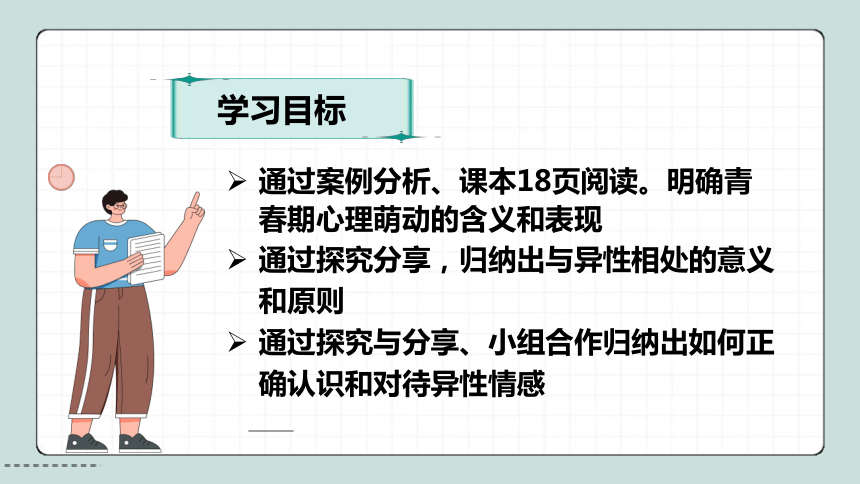 学习目标

➢ 通过案例分析、课本18页阅读。明确青春期心理萌动的含义和表现

➢ 通过探究分享，归纳出与异性相处的意义和原则

➢ 通过探究与分享、小组合作归纳出如何正确认识和对待异性情感